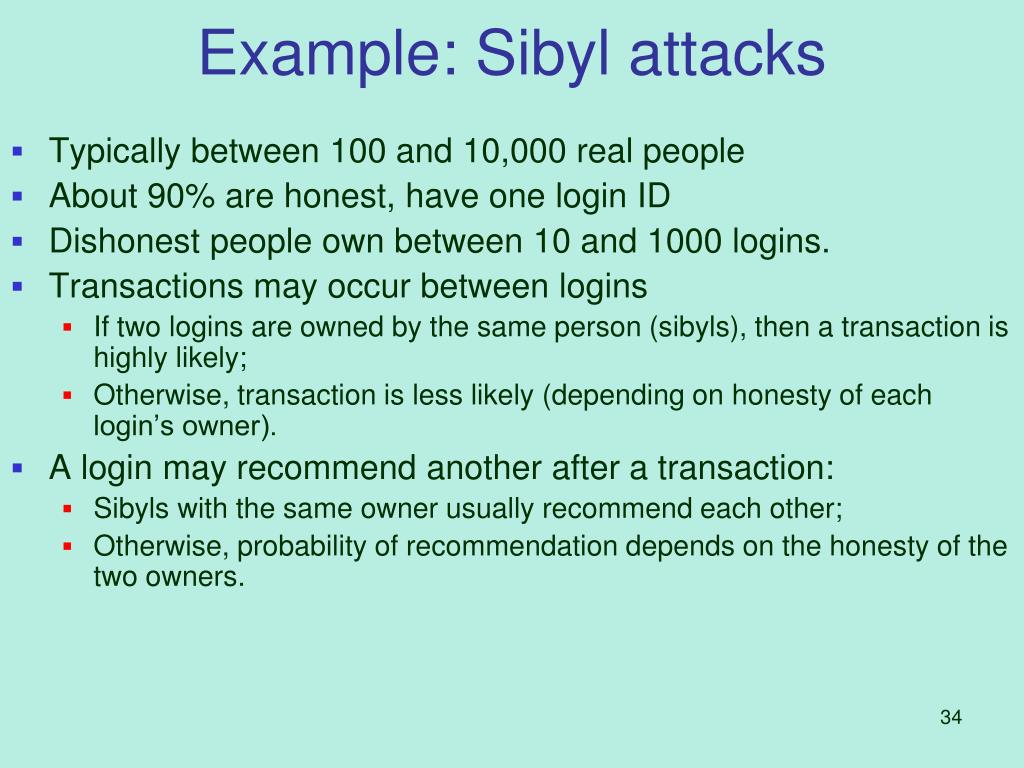 Example: Sibyl attacks

- Typically between 100 and 10,000 real people
- About 90% are honest, have one login ID
- Dishonest people own between 10 and 1000 logins.
- Transactions may occur between logins
  - If two logins are owned by the same person (sibyls), then a transaction is highly likely;
  - Otherwise, transaction is less likely (depending on honesty of each login's owner).
- A login may recommend another after a transaction:
  - Sibyls with the same owner usually recommend each other;
  - Otherwise, probability of recommendation depends on the honesty of the two owners.

34